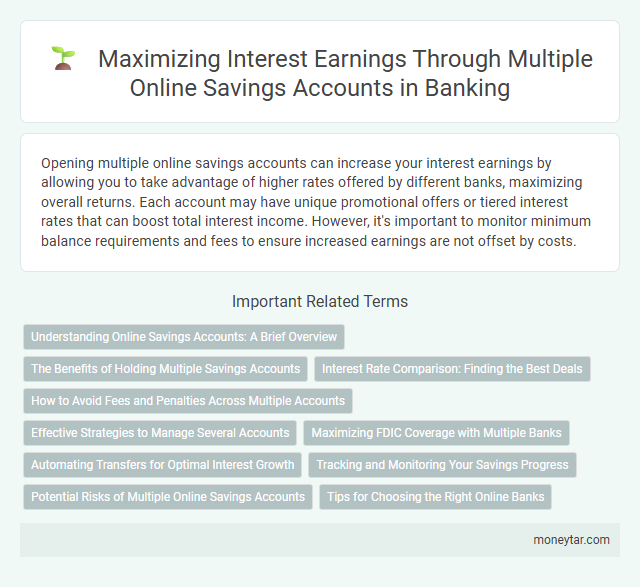 Maximizing Interest Earnings Through Multiple Online Savings Accounts in Banking

Opening multiple online savings accounts can increase your interest earnings by allowing you to take advantage of higher rates offered by different banks, maximizing overall returns. Each account may have unique promotional offers or tiered interest rates that can boost total interest income. However, it's important to monitor minimum balance requirements and fees to ensure increased earnings are not offset by costs.

Important Related Terms

Understanding Online Savings Accounts: A Brief Overview

The Benefits of Holding Multiple Savings Accounts

Interest Rate Comparison: Finding the Best Deals

How to Avoid Fees and Penalties Across Multiple Accounts

Effective Strategies to Manage Several Accounts

Maximizing FDIC Coverage with Multiple Banks

Automating Transfers for Optimal Interest Growth

Tracking and Monitoring Your Savings Progress

Potential Risks of Multiple Online Savings Accounts

Tips for Choosing the Right Online Banks

moneytar.com